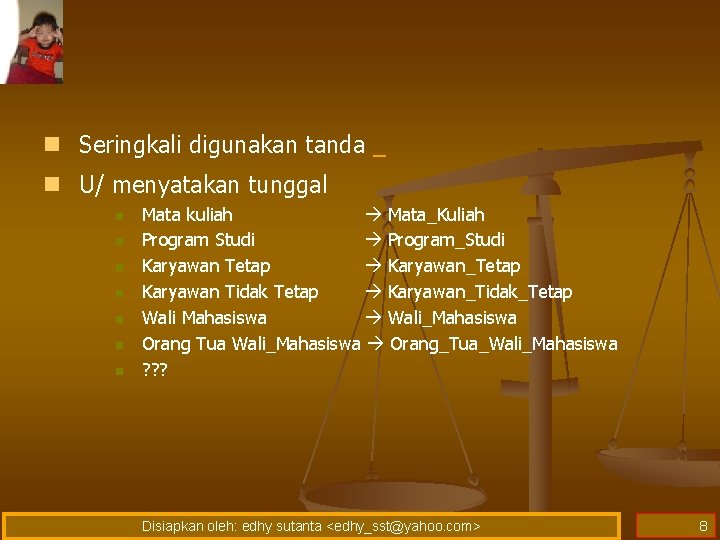 Seringkali digunakan tanda _

U/ menyatakan tunggal

Mata kuliah → Mata_Kuliah

Program Studi → Program_Studi

Karyawan Tetap → Karyawan_Tetap

Karyawan Tidak Tetap → Karyawan_Tidak_Tetap

Wali Mahasiswa → Wali_Mahasiswa

Orang Tua Wali_Mahasiswa → Orang_Tua_Wali_Mahasiswa

???

Disiapkan oleh: edhy sutanta <edhy_sst@yahoo.com>

8